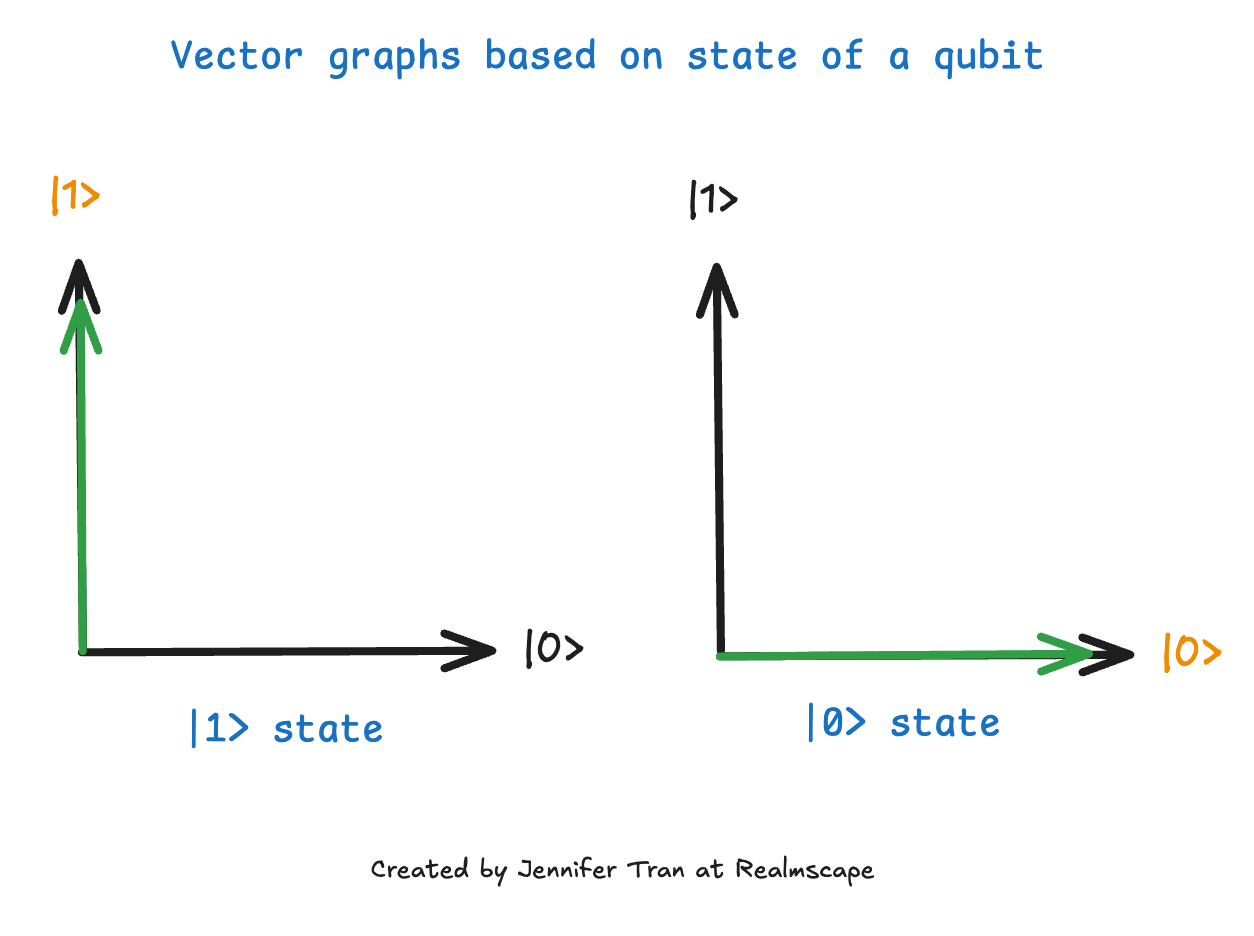 Vector graphs based on state of a qubit

|1>

|0>

|1> state

|1>

|0>

|0> state

Created by Jennifer Tran at Realmscape